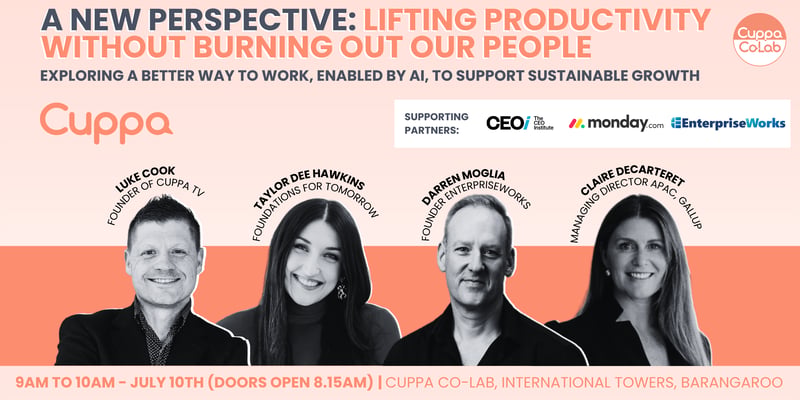 A NEW PERSPECTIVE: LIFTING PRODUCTIVITY WITHOUT BURNING OUT OUR PEOPLE

Cuppa CoLab

EXPLORING A BETTER WAY TO WORK, ENABLED BY AI, TO SUPPORT SUSTAINABLE GROWTH

Cuppa

SUPPORTING PARTNERS: CEOi The CEO Institute monday.com EnterpriseWorks

LUKE COOK
FOUNDER OF CUPPA TV

TAYLOR DEE HAWKINS
FOUNDATIONS FOR TOMORROW

DARREN MOGLIA
FOUNDER ENTERPRISEWORKS

CLAIRE DECARTERET
MANAGING DIRECTOR APAC, GALLUP

9AM TO 10AM - JULY 10TH (DOORS OPEN 8.15AM) | CUPPA CO-LAB, INTERNATIONAL TOWERS, BARANGAROO